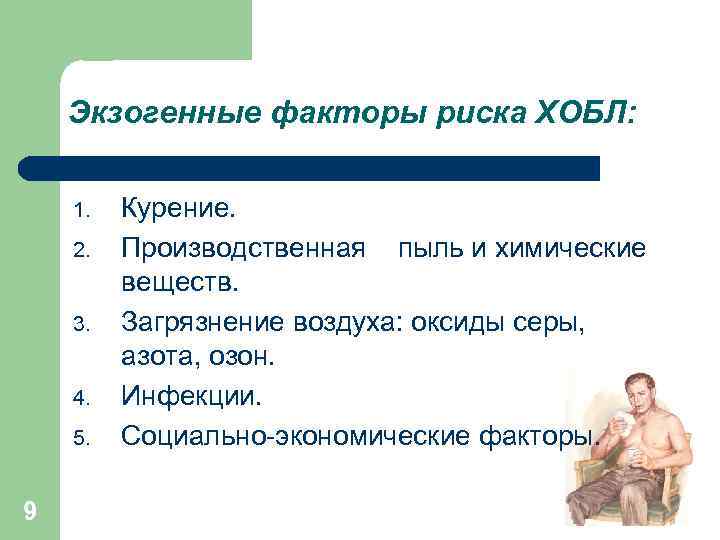 Экзогенные факторы риска ХОБЛ:

1. Курение.
2. Производственная пыль и химические веществ.
3. Загрязнение воздуха: оксиды серы, азота, озон.
4. Инфекции.
5. Социально-экономические факторы.

9